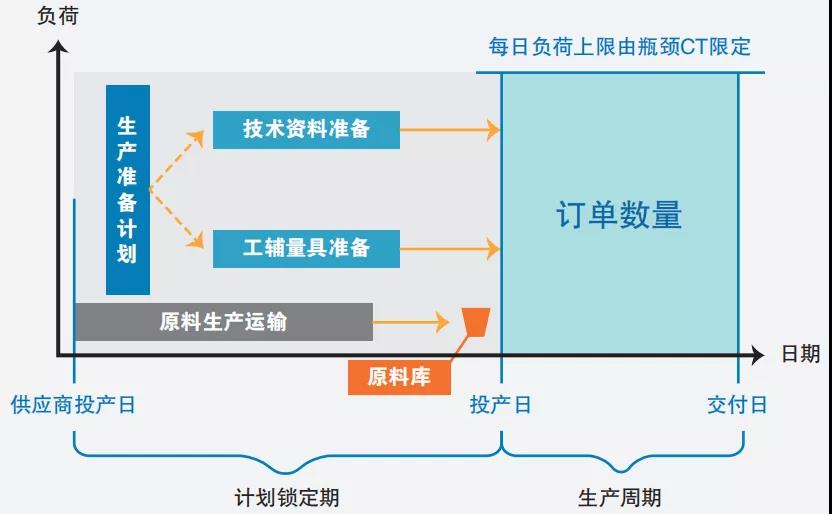 负荷

每日负荷上限由瓶颈CT限定

生产准备计划

技术资料准备

工辅量具准备

订单数量

原料生产运输

原料库

日期

供应商投产日

投产日

交付日

计划锁定期

生产周期